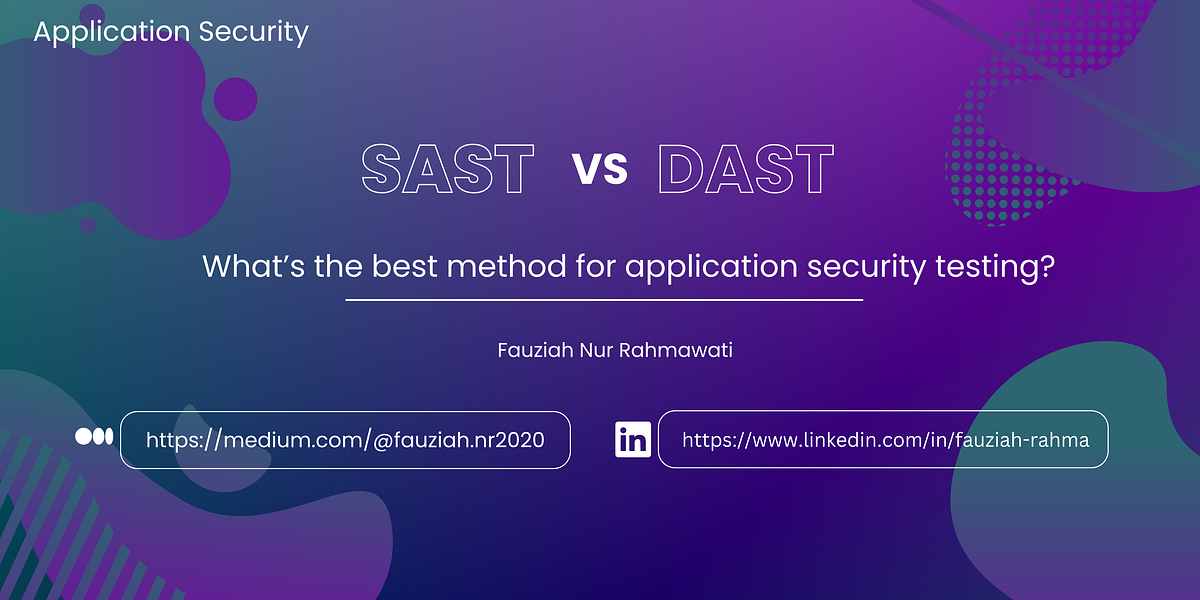 Application Security

SAST vs DAST

What's the best method for application security testing?

Fauziah Nur Rahmawati

https://medium.com/@fauziah.nr2020

in

https://www.linkedin.com/in/fauziah-rahma